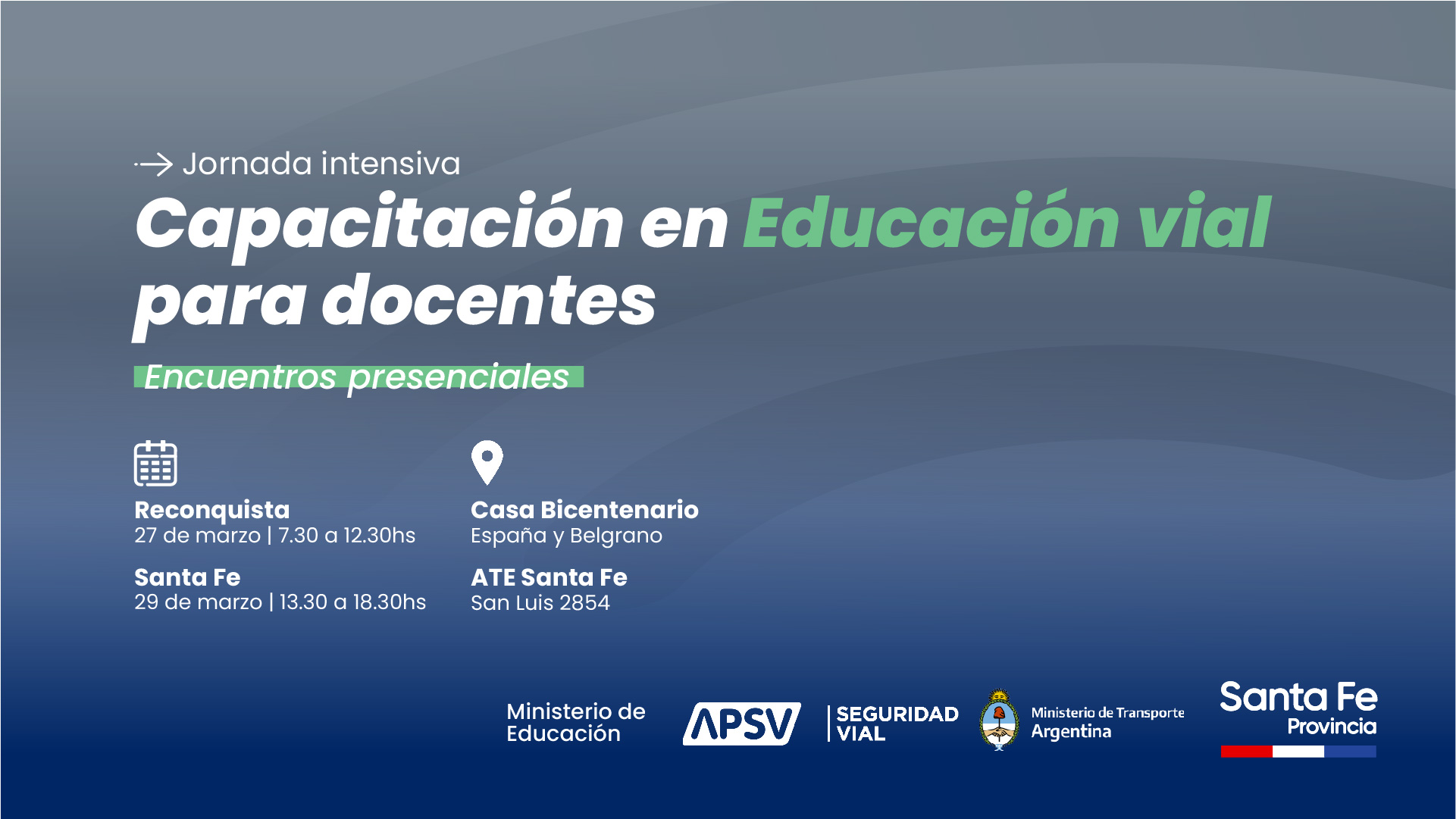 Jornada intensiva

Capacitación en Educación vial para docentes

Encuentros presenciales

Reconquista
27 de marzo | 7.30 a 12.30hs

Santa Fe
29 de marzo | 13.30 a 18.30hs

Casa Bicentenario
España y Belgrano

ATE Santa Fe
San Luis 2854

Ministerio de Educación

APSV

SEGURIDAD VIAL

Ministerio de Transporte Argentina

Santa Fe Provincia